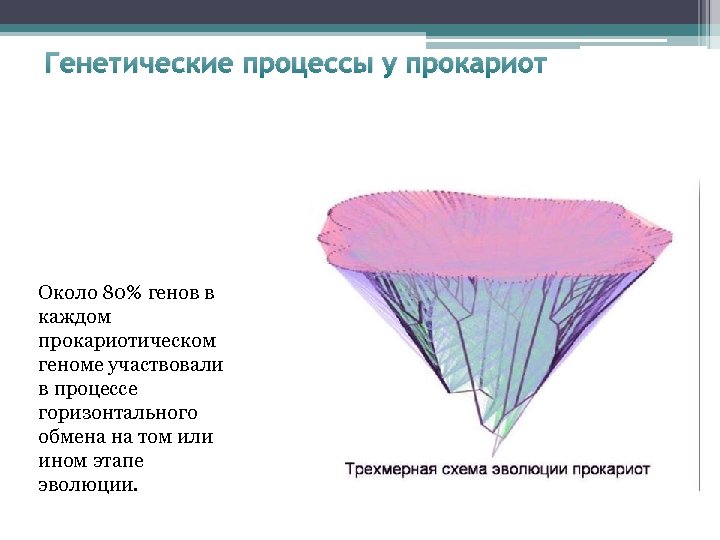 Генетические процессы у прокариот

Около 80% генов в каждом прокариотическом геноме участвовали в процессе горизонтального обмена на том или ином этапе эволюции.

Трехмерная схема эволюции прокариот